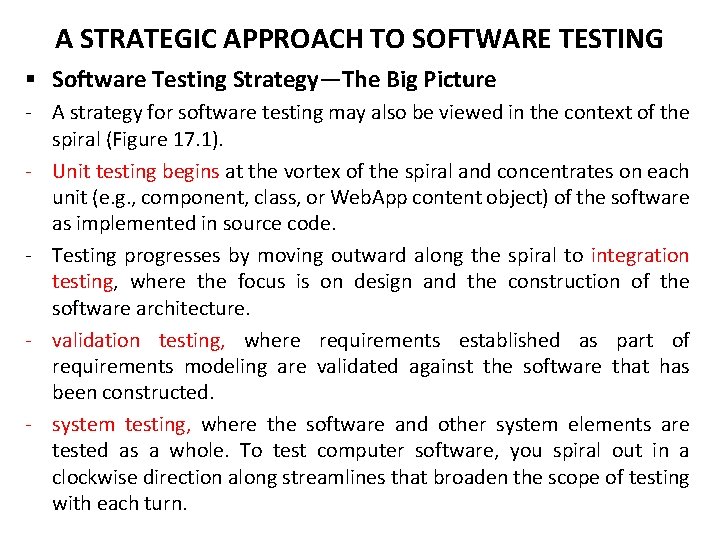 A STRATEGIC APPROACH TO SOFTWARE TESTING

▪ Software Testing Strategy—The Big Picture

- A strategy for software testing may also be viewed in the context of the spiral (Figure 17.1).

- Unit testing begins at the vortex of the spiral and concentrates on each unit (e.g., component, class, or WebApp content object) of the software as implemented in source code.

- Testing progresses by moving outward along the spiral to integration testing, where the focus is on design and the construction of the software architecture.

- validation testing, where requirements established as part of requirements modeling are validated against the software that has been constructed.

- system testing, where the software and other system elements are tested as a whole. To test computer software, you spiral out in a clockwise direction along streamlines that broaden the scope of testing with each turn.